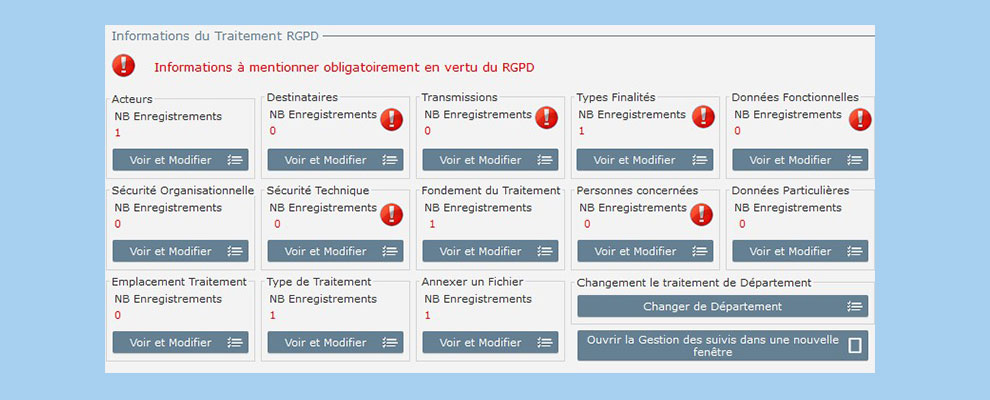 Informations du Traitement RGPD

Informations à mentionner obligatoirement en vertu du RGPD

Acteurs
NB Enregistrements
1
Voir et Modifier

Destinataires
NB Enregistrements
0
Voir et Modifier

Transmissions
NB Enregistrements
0
Voir et Modifier

Types Finalités
NB Enregistrements
1
Voir et Modifier

Données Fonctionnelles
NB Enregistrements
0
Voir et Modifier

Sécurité Organisationnelle
NB Enregistrements
0
Voir et Modifier

Sécurité Technique
NB Enregistrements
0
Voir et Modifier

Fondement du Traitement
NB Enregistrements
1
Voir et Modifier

Personnes concernées
NB Enregistrements
0
Voir et Modifier

Données Particulières
NB Enregistrements
0
Voir et Modifier

Emplacement Traitement
NB Enregistrements
0
Voir et Modifier

Type de Traitement
NB Enregistrements
1
Voir et Modifier

Annexer un Fichier
NB Enregistrements
1
Voir et Modifier

Changement le traitement de Département
Changer de Département

Ouvrir la Gestion des suivis dans une nouvelle fenêtre